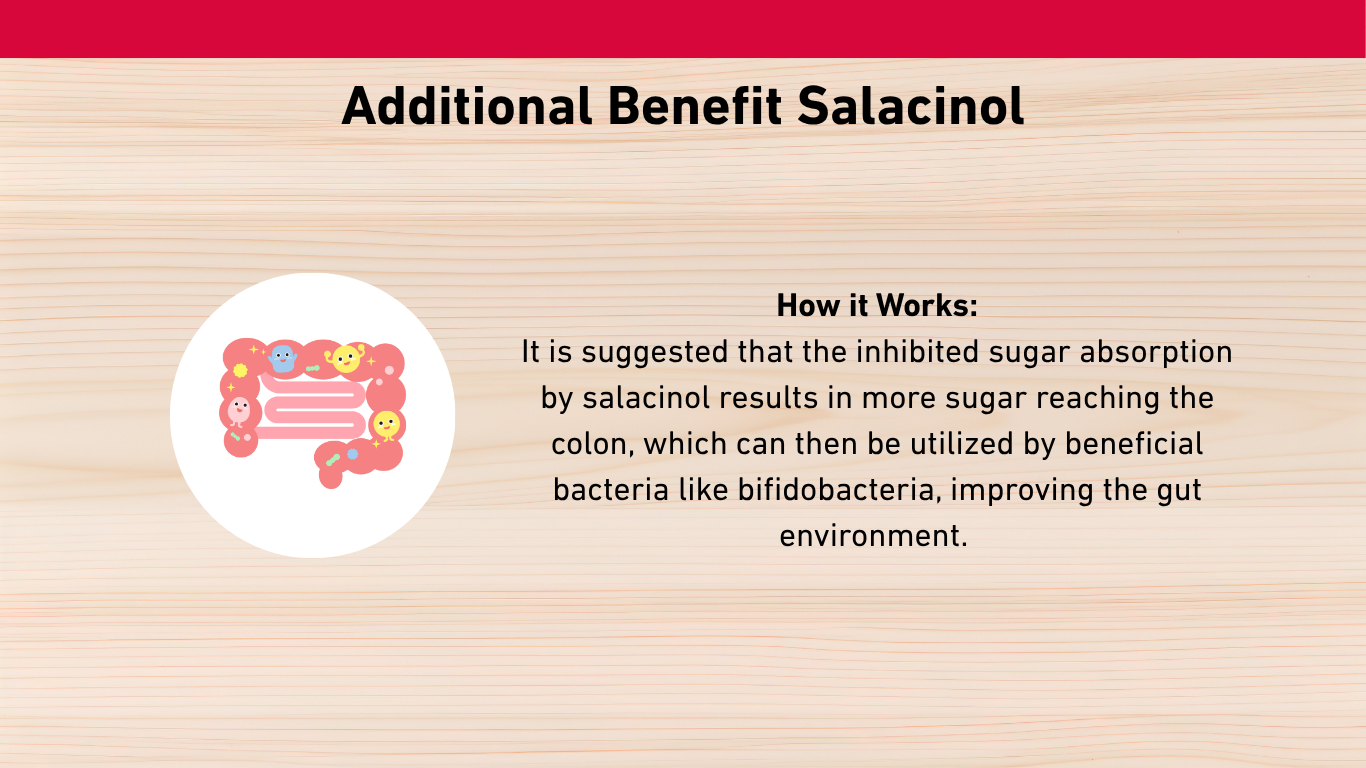 Additional Benefit Salacinol

How it Works:
It is suggested that the inhibited sugar absorption by salacinol results in more sugar reaching the colon, which can then be utilized by beneficial bacteria like bifidobacteria, improving the gut environment.